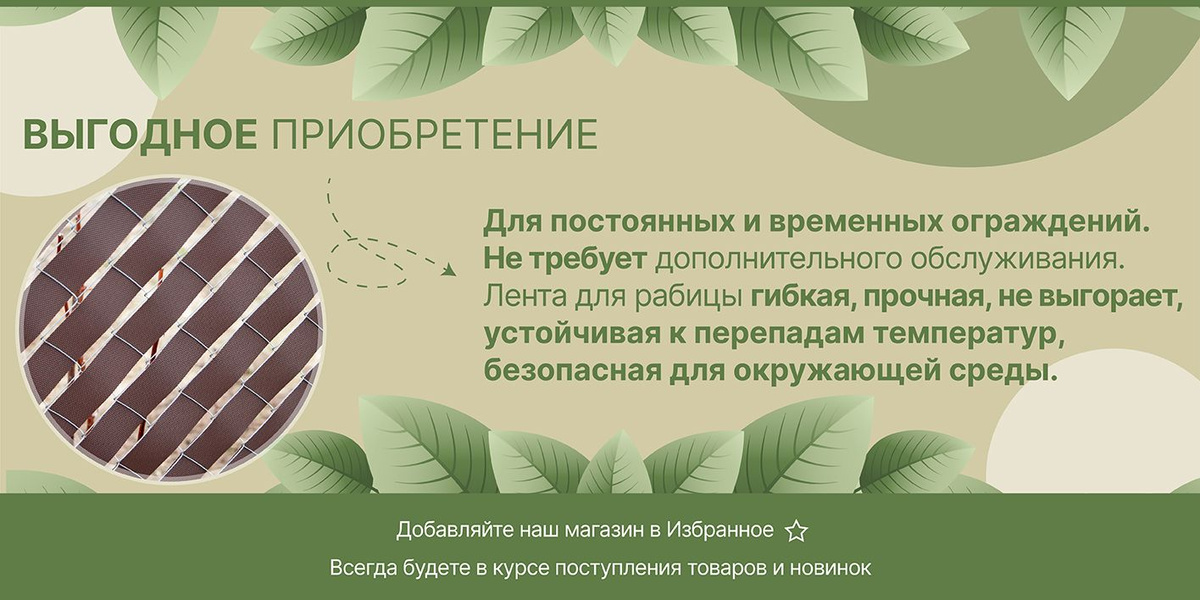 ВЫГОДНОЕ ПРИОБРЕТЕНИЕ

Для постоянных и временных ограждений.
Не требует дополнительного обслуживания.
Лента для рабицы гибкая, прочная, не выгорает, устойчивая к перепадам температур, безопасная для окружающей среды.

Добавляйте наш магазин в Избранное

Всегда будете в курсе поступления товаров и новинок